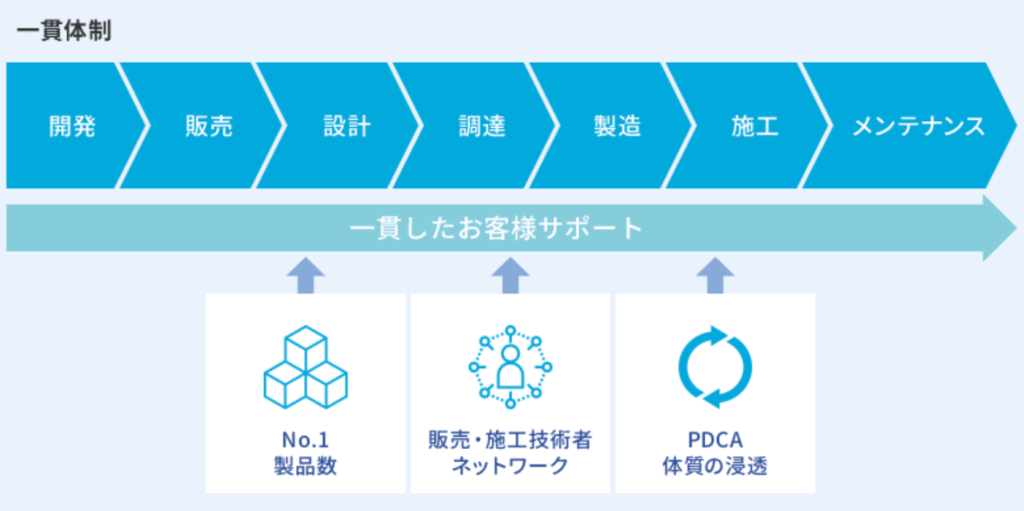 一貫体制

開発

販売

設計

調達

製造

施工

メンテナンス

一貫したお客様サポート

No.1
製品数

販売・施工技術者
ネットワーク

PDCA
体質の浸透